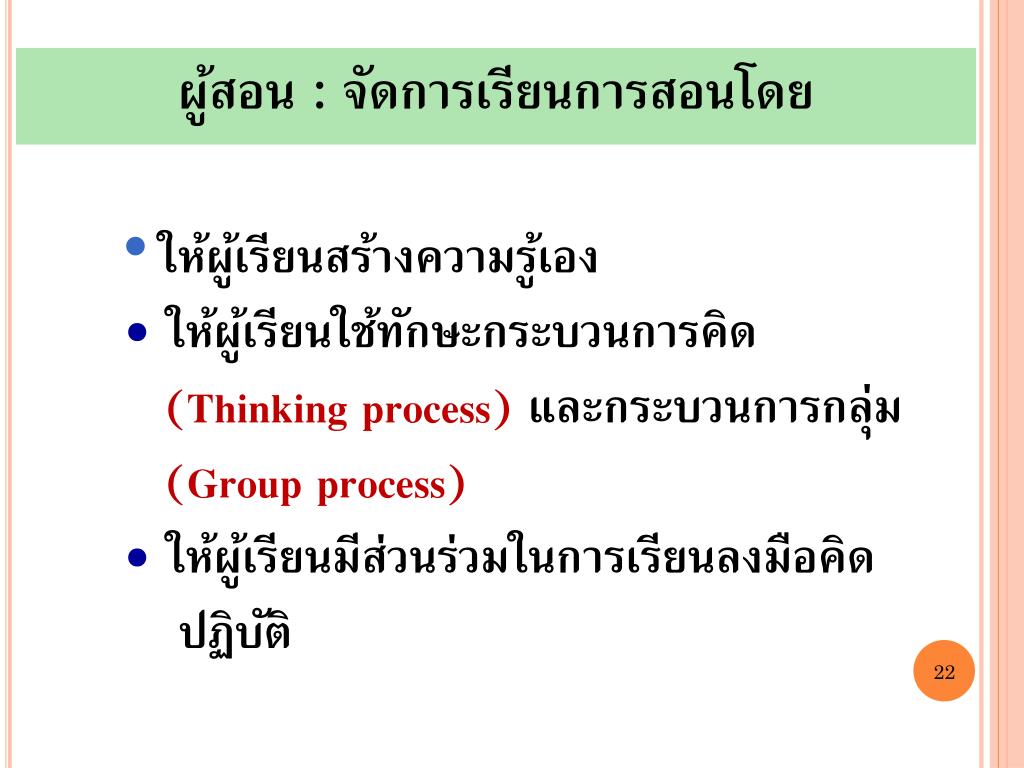 ผู้สอน : จัดการเรียนการสอนโดย

• ให้ผู้เรียนสร้างความรู้เอง
• ให้ผู้เรียนใช้ทักษะกระบวนการคิด (Thinking process) และกระบวนการกลุ่ม (Group process)
• ให้ผู้เรียนมีส่วนร่วมในการเรียนลงมือคิด ปฏิบัติ

22